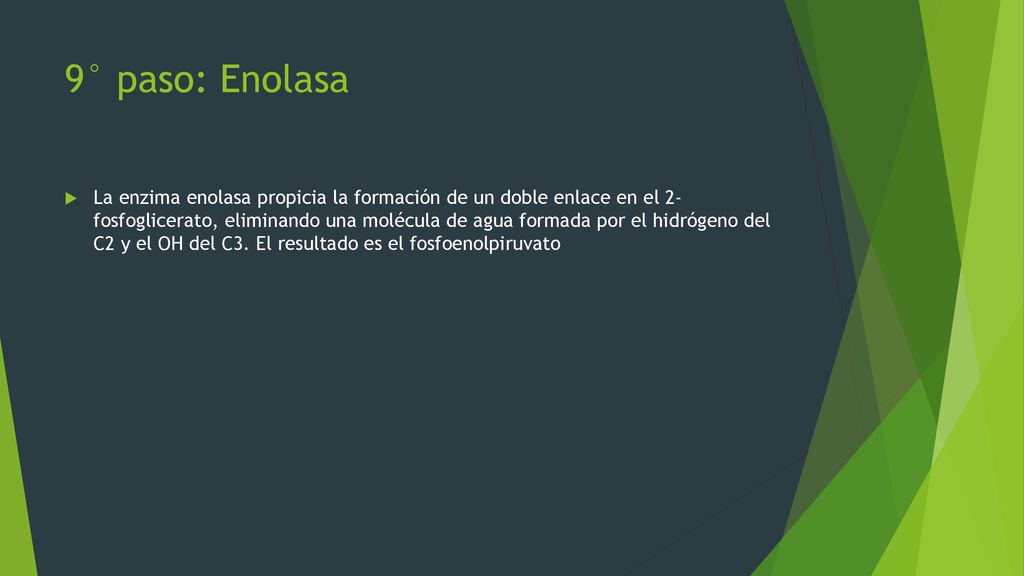 9° paso: Enolasa

La enzima enolasa propicia la formación de un doble enlace en el 2-fosfoglicerato, eliminando una molécula de agua formada por el hidrógeno del C2 y el OH del C3. El resultado es el fosfoenolpiruvato